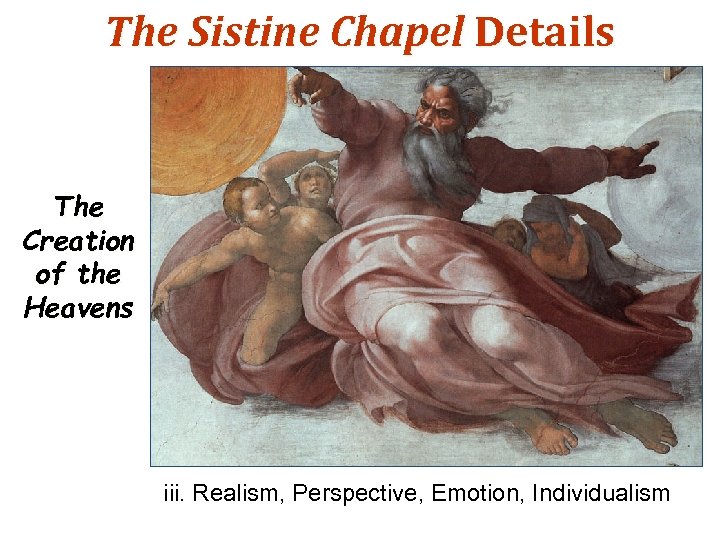 The Sistine Chapel Details

The Creation of the Heavens

iii. Realism, Perspective, Emotion, Individualism